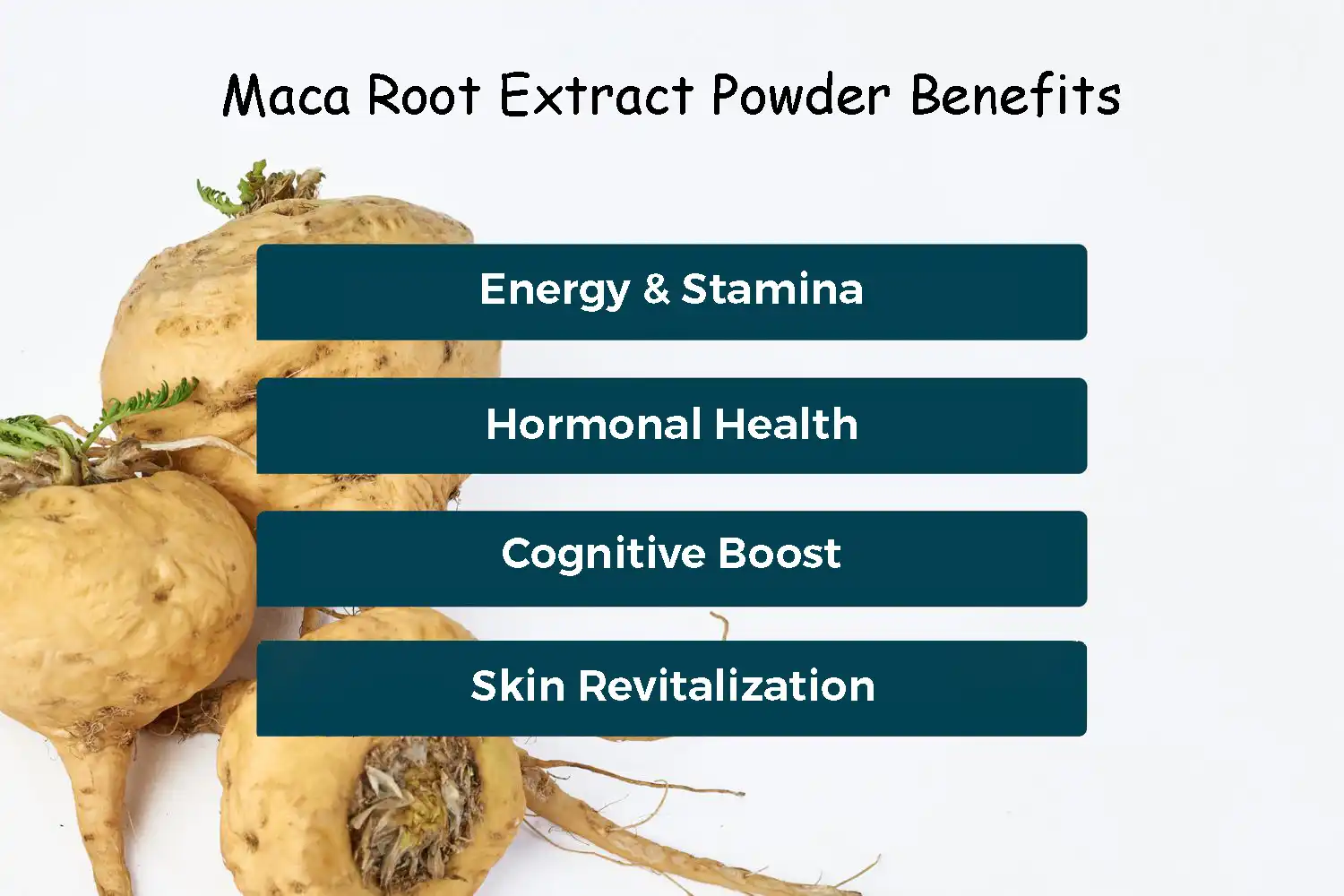 Maca Root Extract Powder Benefits

Energy & Stamina

Hormonal Health

Cognitive Boost

Skin Revitalization